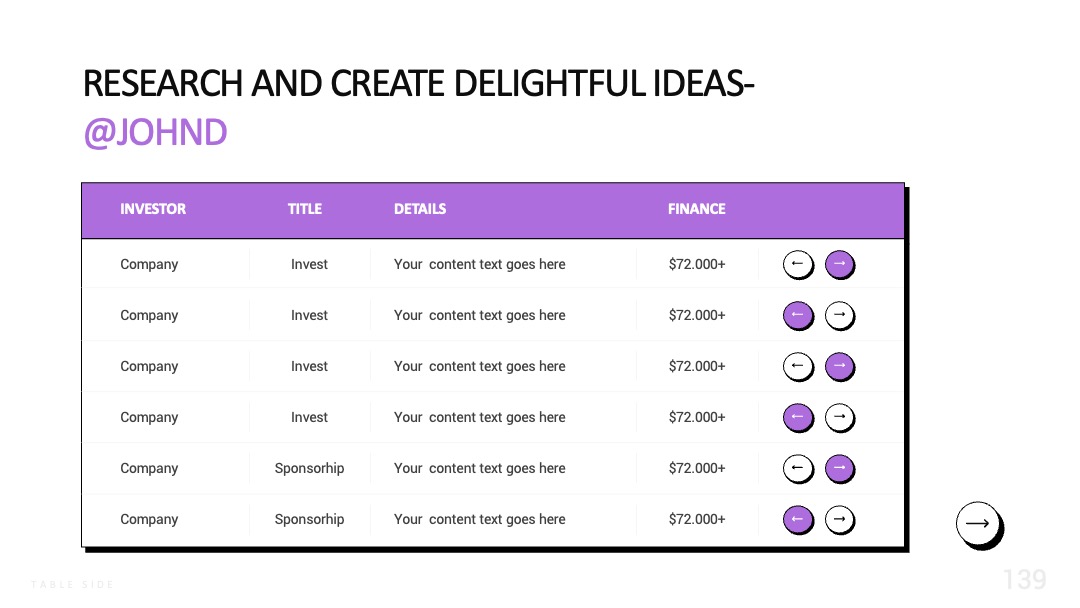 RESEARCH AND CREATE DELIGHTFUL IDEAS-
@JOHND

| INVESTOR | TITLE | DETAILS | FINANCE | |
|---|---|---|---|---|
| Company | Invest | Your content text goes here | $72.000+ | ← → |
| Company | Invest | Your content text goes here | $72.000+ | ← → |
| Company | Invest | Your content text goes here | $72.000+ | ← → |
| Company | Invest | Your content text goes here | $72.000+ | ← → |
| Company | Sponsorhip | Your content text goes here | $72.000+ | ← → |
| Company | Sponsorhip | Your content text goes here | $72.000+ | ← → |

→

TABLE SIDE

139